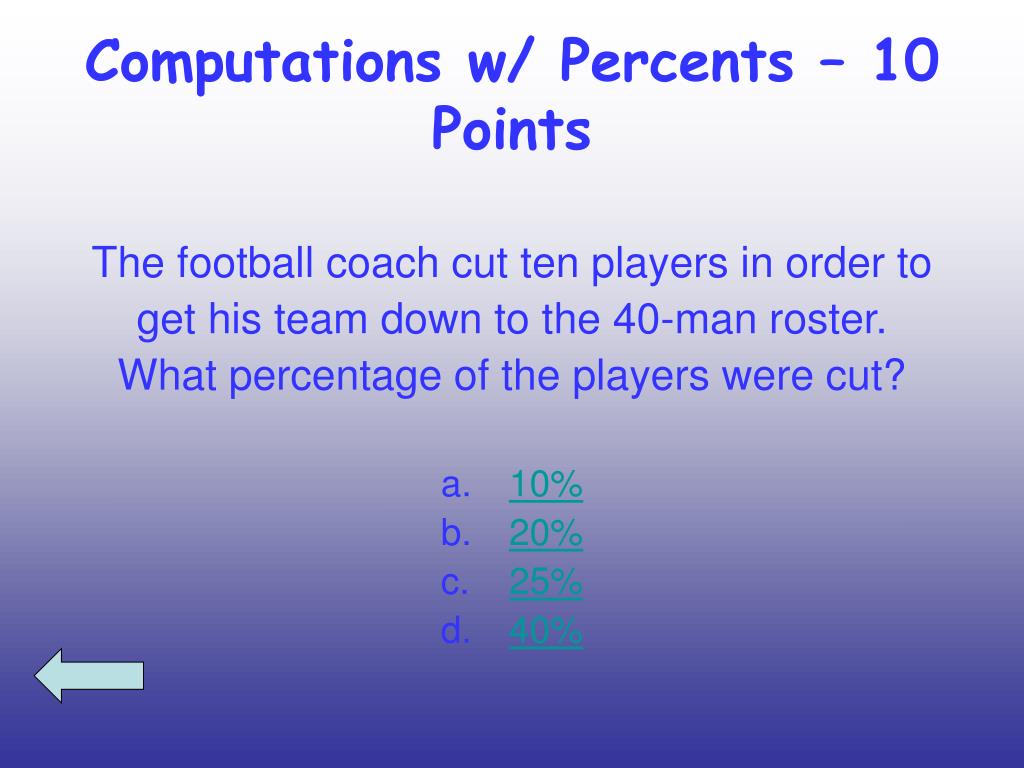 Computations w/ Percents – 10 Points

The football coach cut ten players in order to get his team down to the 40-man roster. What percentage of the players were cut?

a. 10%
b. 20%
c. 25%
d. 40%